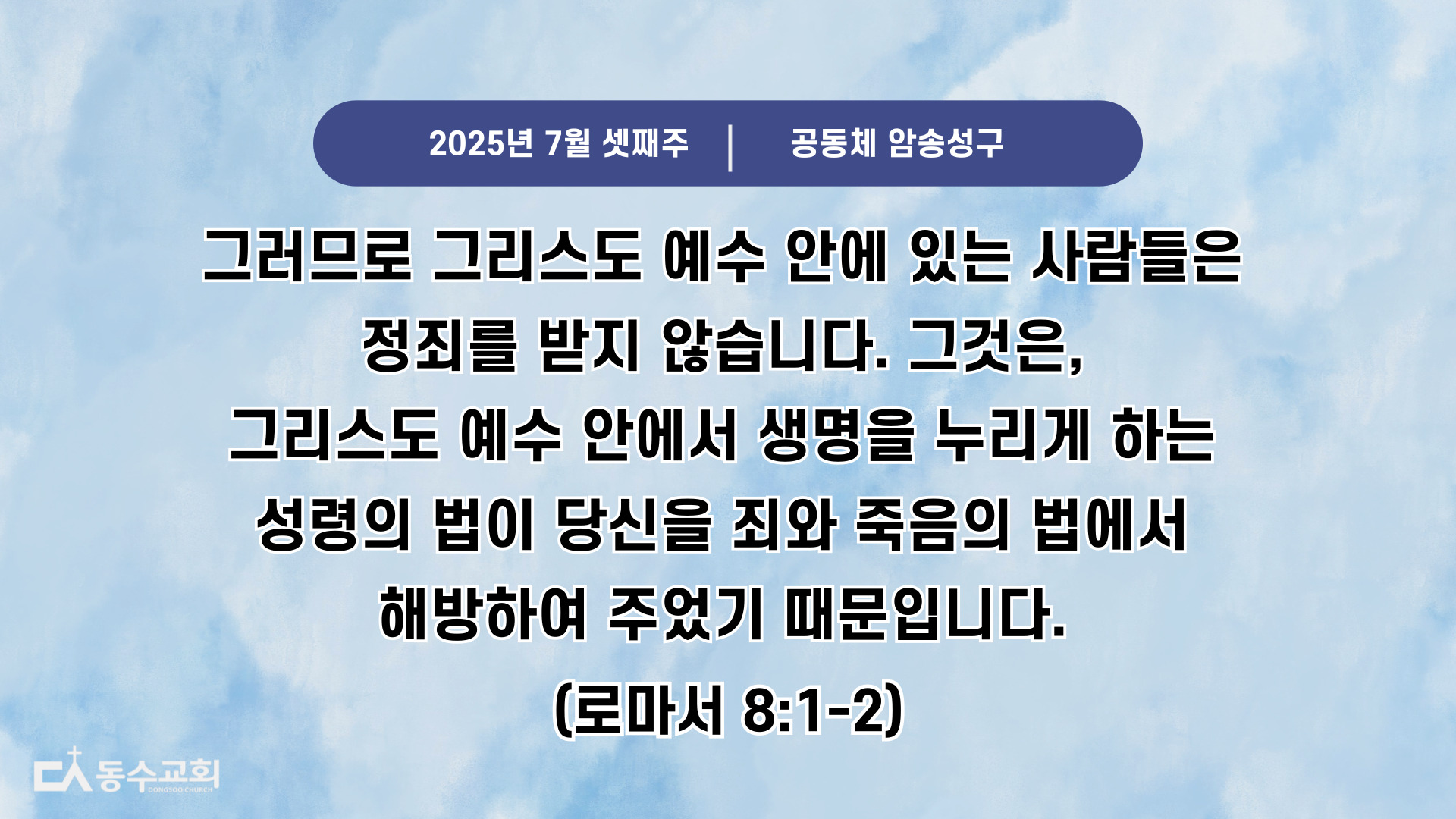 2025년 7월 셋째주 | 공동체 암송성구

그러므로 그리스도 예수 안에 있는 사람들은 정죄를 받지 않습니다. 그것은, 그리스도 예수 안에서 생명을 누리게 하는 성령의 법이 당신을 죄와 죽음의 법에서 해방하여 주었기 때문입니다.

(로마서 8:1-2)

동수교회
DONGSOO CHURCH